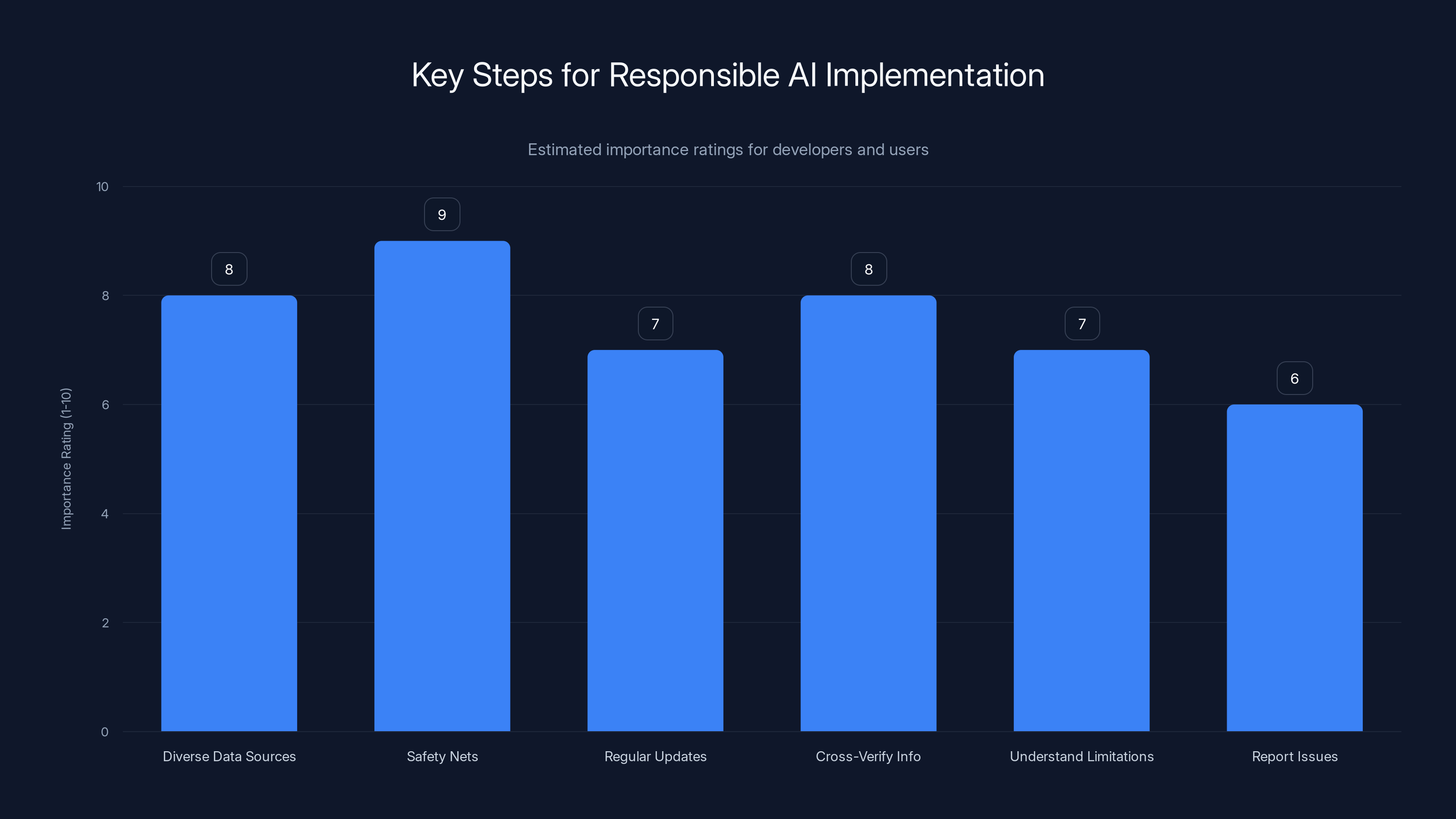 Key Steps for Responsible AI Implementation

Estimated importance ratings for developers and users

Importance Rating (1-10)

10
8
6
4
2
0

8
9
7
8
7
6

Diverse Data Sources
Safety Nets
Regular Updates
Cross-Verify Info
Understand Limitations
Report Issues